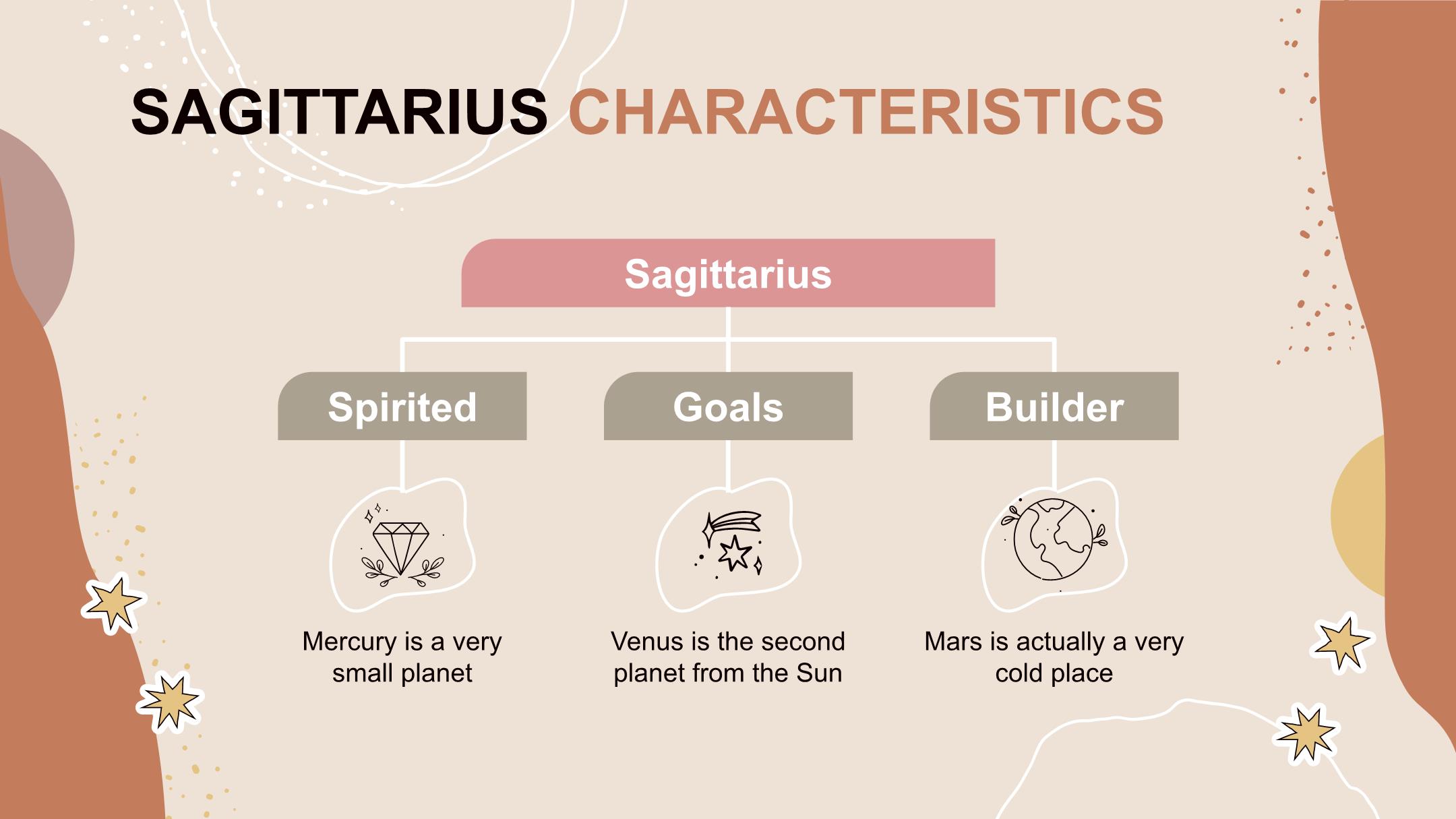 SAGITTARIUS CHARACTERISTICS

Sagittarius

Spirited

Goals

Builder

Mercury is a very small planet

Venus is the second planet from the Sun

Mars is actually a very cold place